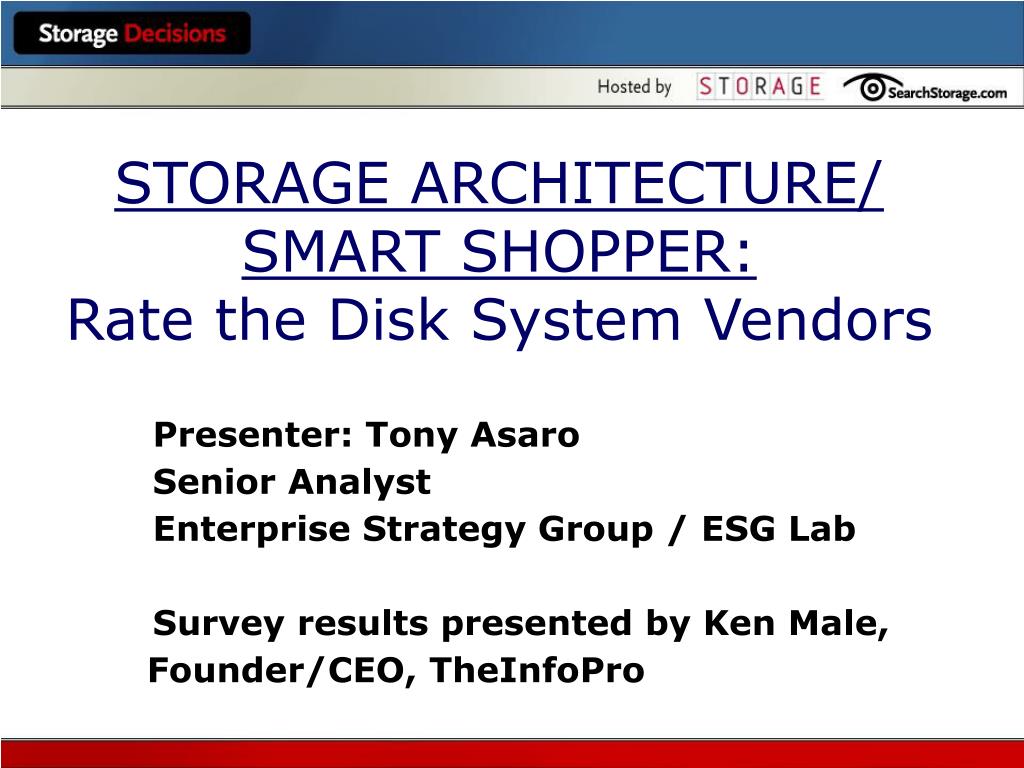 Storage Decisions

Hosted by STORAGE SearchStorage.com

STORAGE ARCHITECTURE/ SMART SHOPPER:
Rate the Disk System Vendors

Presenter: Tony Asaro
Senior Analyst
Enterprise Strategy Group / ESG Lab

Survey results presented by Ken Male, Founder/CEO, TheInfoPro